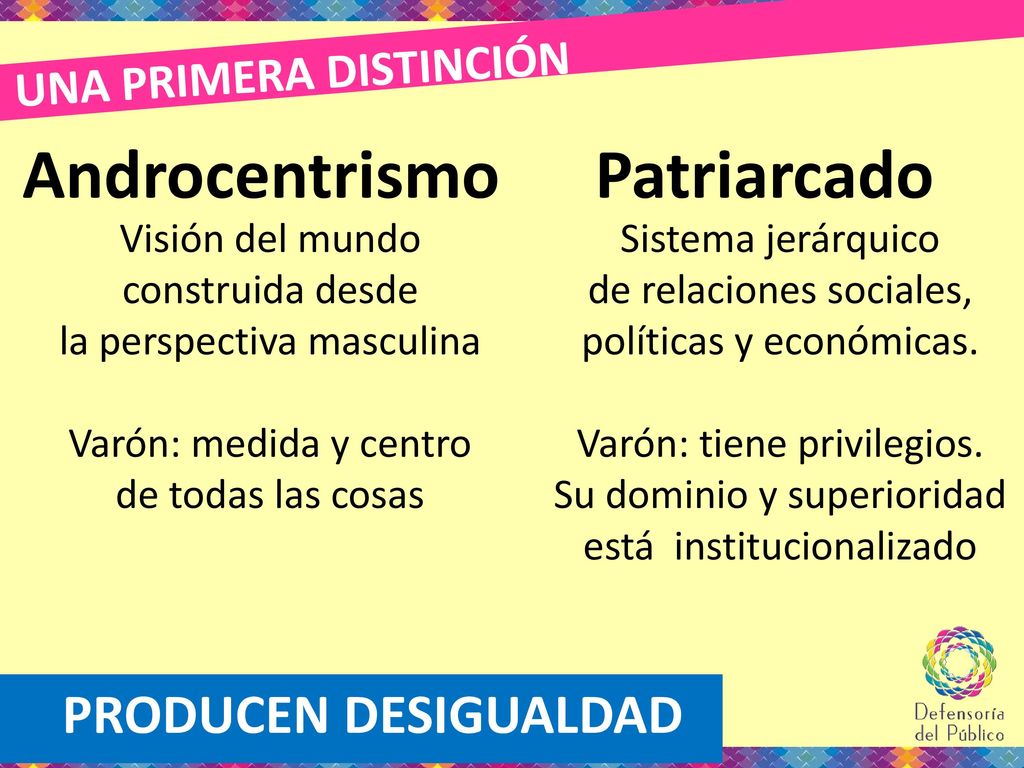 UNA PRIMERA DISTINCIÓN

Androcentrismo

Visión del mundo construida desde la perspectiva masculina

Varón: medida y centro de todas las cosas

Patriarcado

Sistema jerárquico de relaciones sociales, políticas y económicas.

Varón: tiene privilegios. Su dominio y superioridad está institucionalizado

PRODUCEN DESIGUALDAD

Defensoría del Público